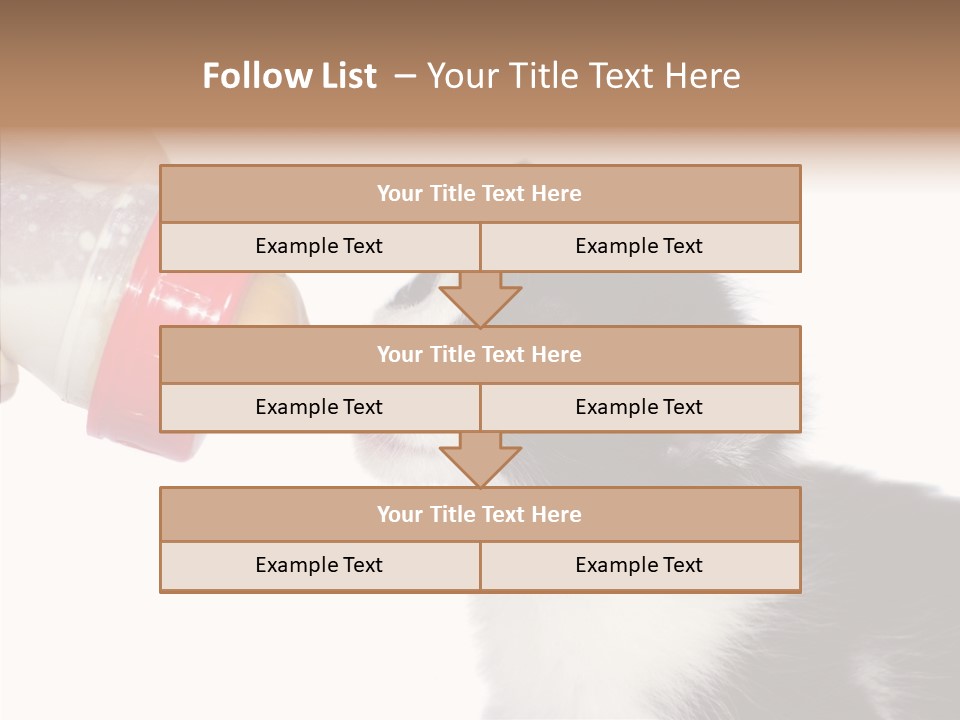 Follow List – Your Title Text Here

Your Title Text Here

Example Text

Example Text

Your Title Text Here

Example Text

Example Text

Your Title Text Here

Example Text

Example Text